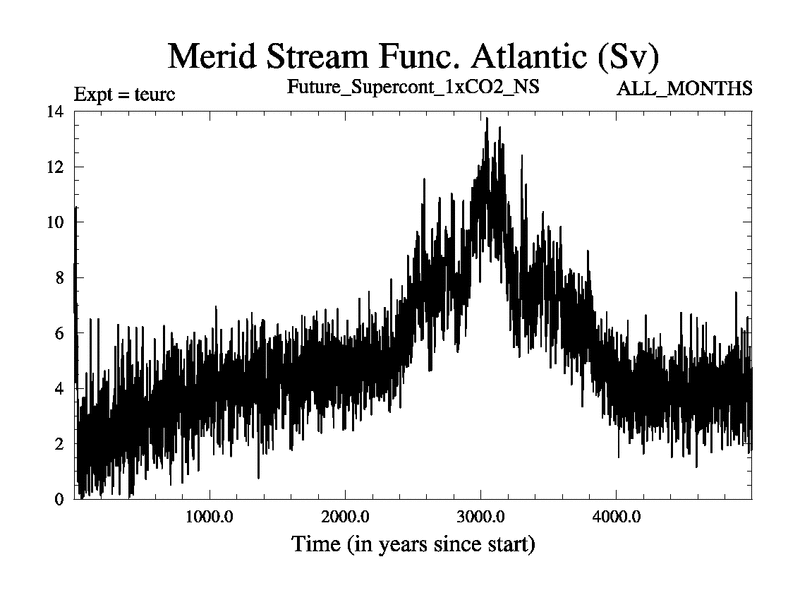 Merid Stream Func. Atlantic (Sv)
Expt = teurc
Future_Supercont_1xCO2_NS
ALL_MONTHS

14
12
10
8
6
4
2
0

1000.0
2000.0
3000.0
4000.0

Time (in years since start)